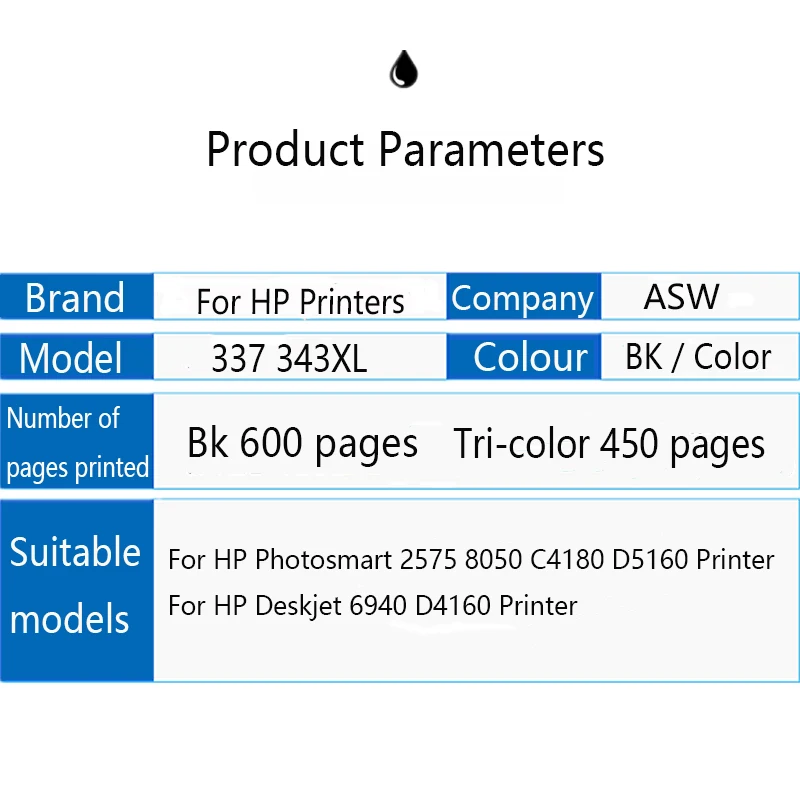 Product Parameters

| Brand | For HP Printers | Company | ASW |
|---|---|---|---|
| Model | 337 343XL | Colour | BK / Color |
| Number of pages printed | Bk 600 pages Tri-color 450 pages | | |
| Suitable models | For HP Photosmart 2575 8050 C4180 D5160 Printer For HP Deskjet 6940 D4160 Printer | | |